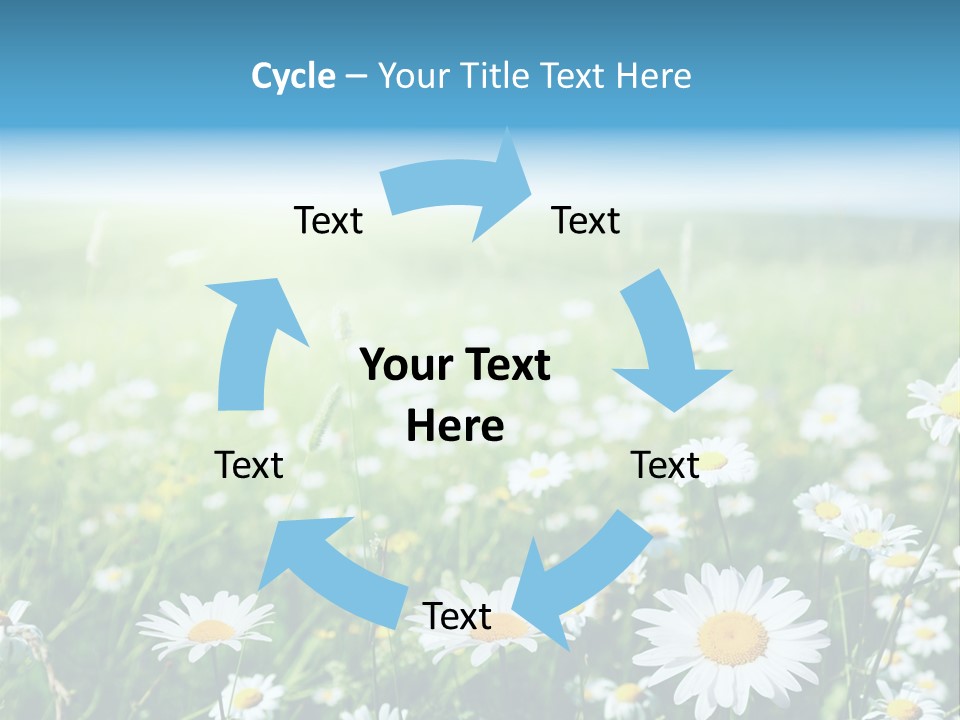 Cycle – Your Title Text Here

Text

Text

Your Text Here

Text

Text

Text